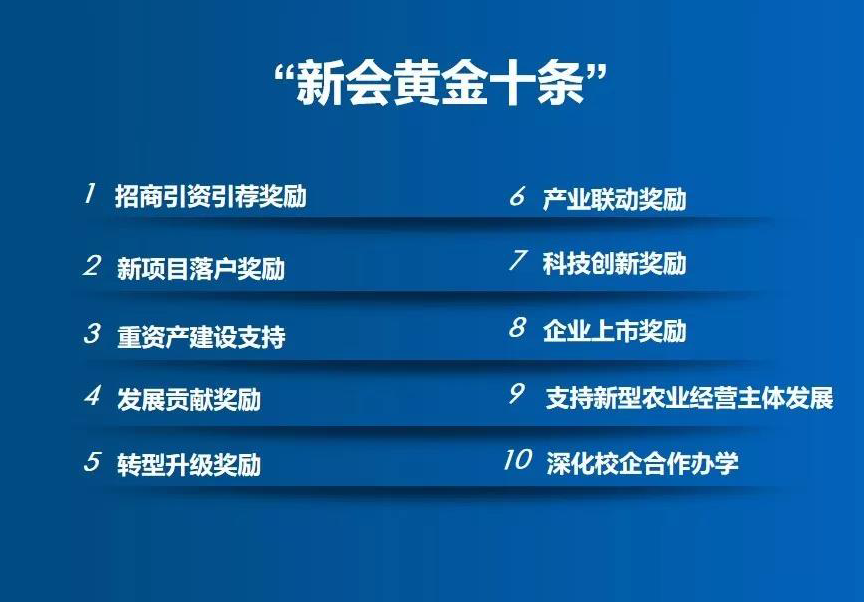 “新会黄金十条”

1 招商引资引荐奖励

2 新项目落户奖励

3 重资产建设支持

4 发展贡献奖励

5 转型升级奖励

6 产业联动奖励

7 科技创新奖励

8 企业上市奖励

9 支持新型农业经营主体发展

10 深化校企合作办学